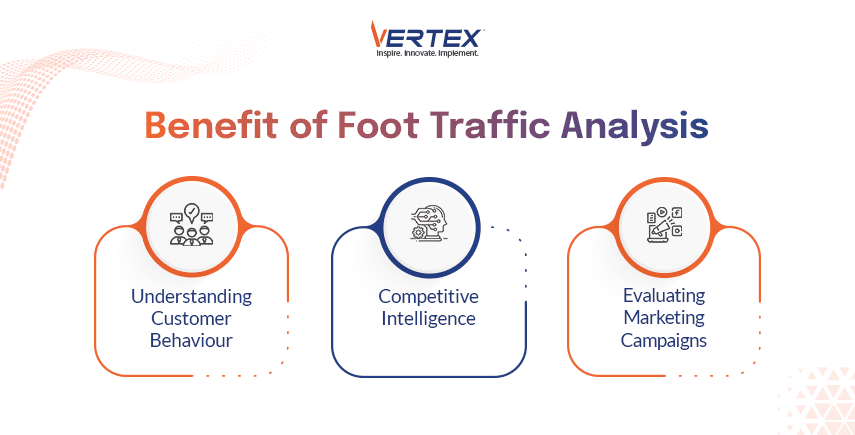 VERTEX
Inspire. Innovate. Implement.

Benefit of Foot Traffic Analysis

Understanding Customer Behaviour

Competitive Intelligence

Evaluating Marketing Campaigns